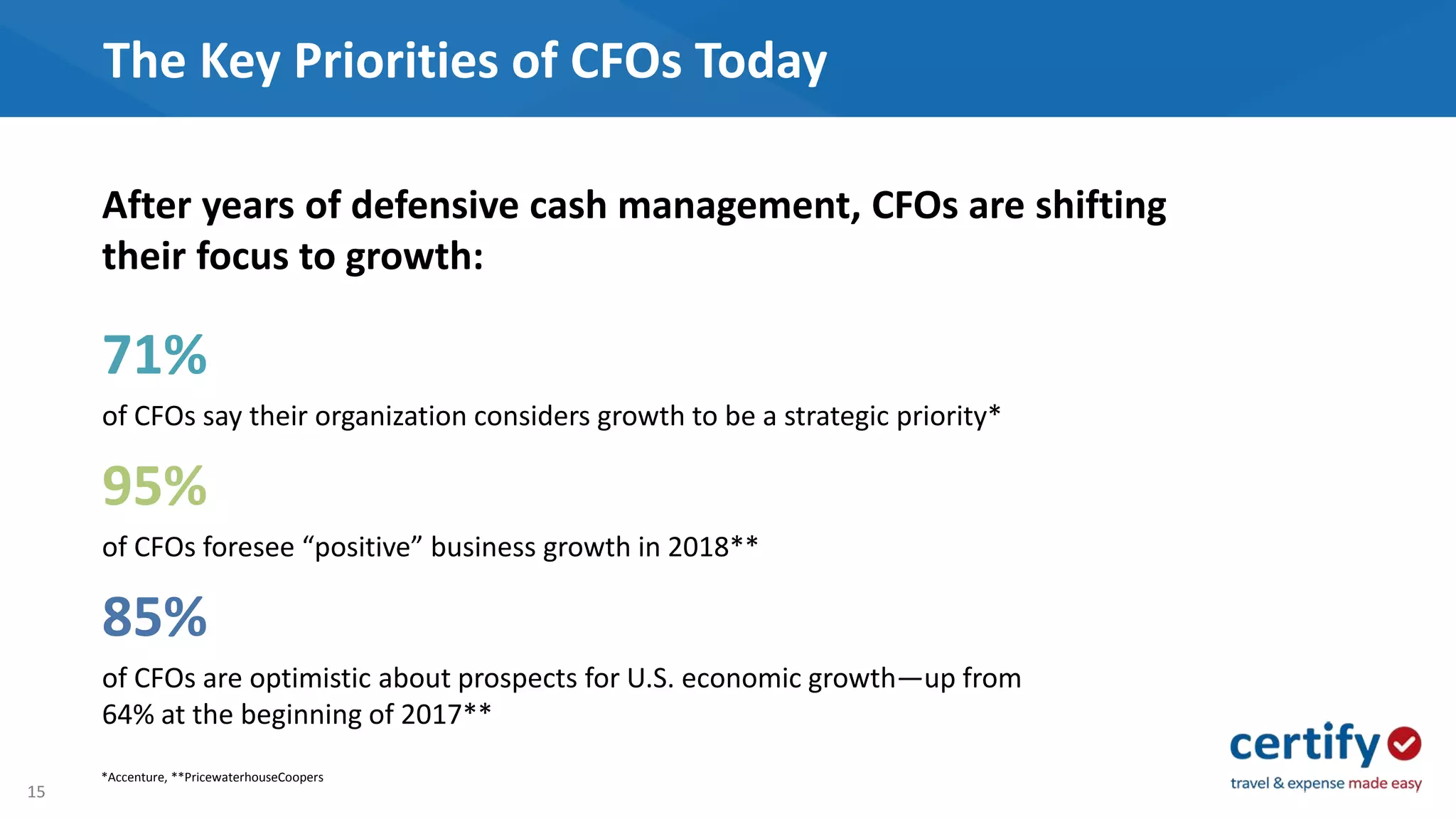 The Key Priorities of CFOs Today

After years of defensive cash management, CFOs are shifting their focus to growth:

71%

of CFOs say their organization considers growth to be a strategic priority*

95%

of CFOs foresee “positive” business growth in 2018**

85%

of CFOs are optimistic about prospects for U.S. economic growth—up from 64% at the beginning of 2017**

*Accenture, **PricewaterhouseCoopers

15

certify

travel & expense made easy